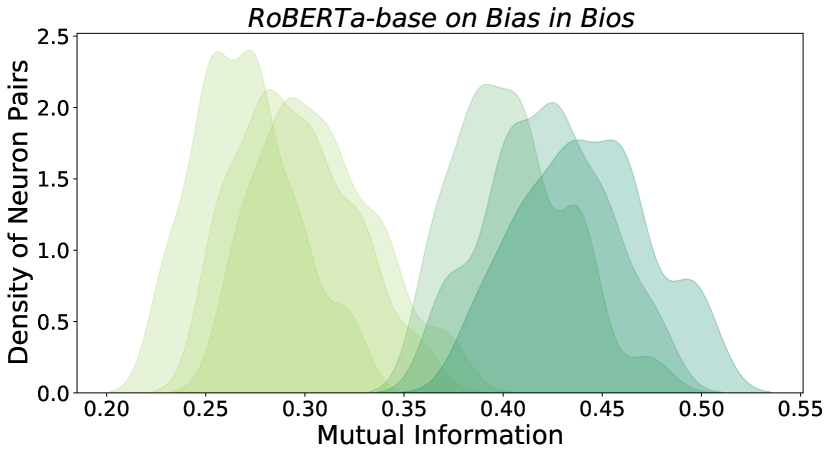 RoBERTa-base on Bias in Bios

Density of Neuron Pairs

2.5
2.0
1.5
1.0
0.5
0.0

0.20 0.25 0.30 0.35 0.40 0.45 0.50 0.55

Mutual Information